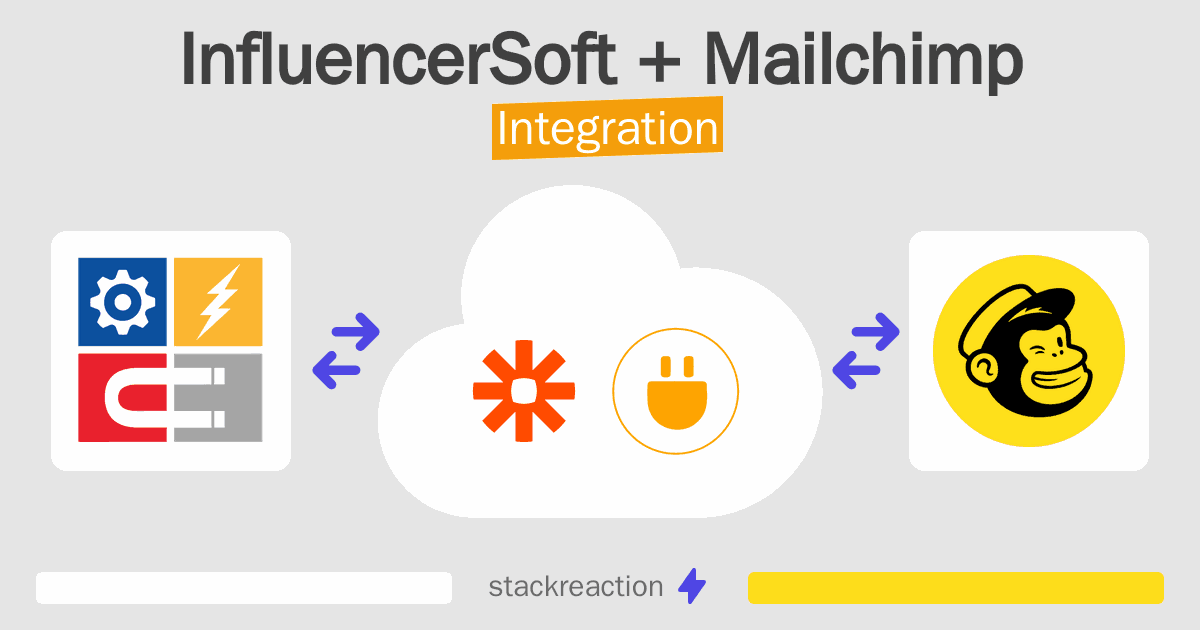 InfluencerSoft + Mailchimp
Integration

stackreaction